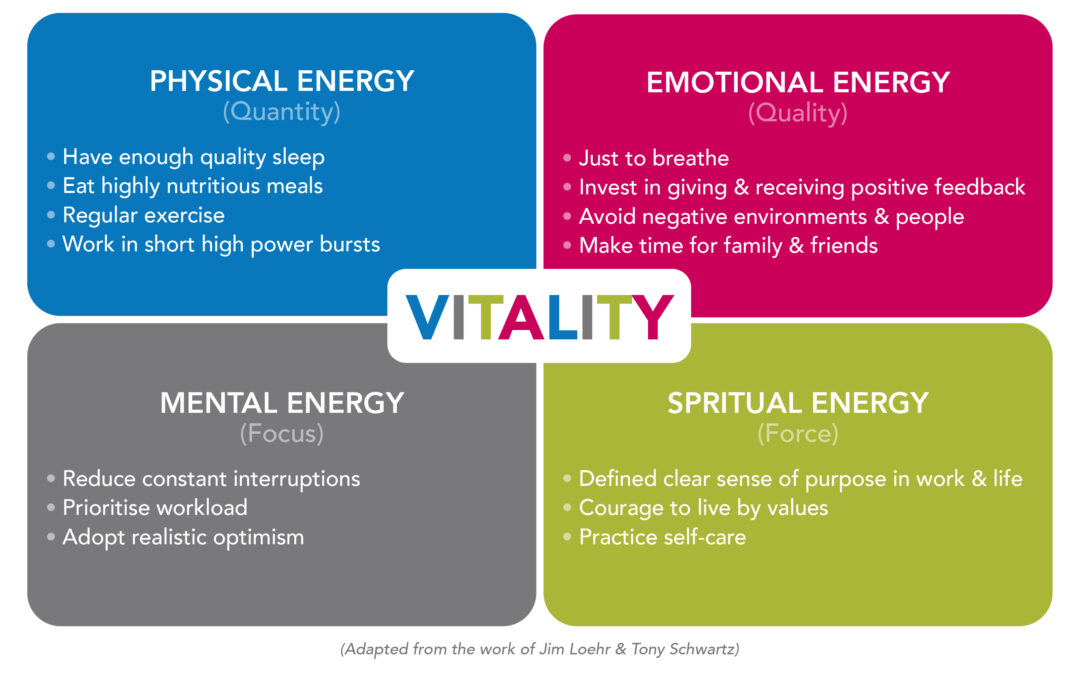 PHYSICAL ENERGY
(Quantity)

• Have enough quality sleep
• Eat highly nutritious meals
• Regular exercise
• Work in short high power bursts

EMOTIONAL ENERGY
(Quality)

• Just to breathe
• Invest in giving & receiving positive feedback
• Avoid negative environments & people
• Make time for family & friends

VITALITY

MENTAL ENERGY
(Focus)

• Reduce constant interruptions
• Prioritise workload
• Adopt realistic optimism

SPRITUAL ENERGY
(Force)

• Defined clear sense of purpose in work & life
• Courage to live by values
• Practice self-care

(Adapted from the work of Jim Loehr & Tony Schwartz)